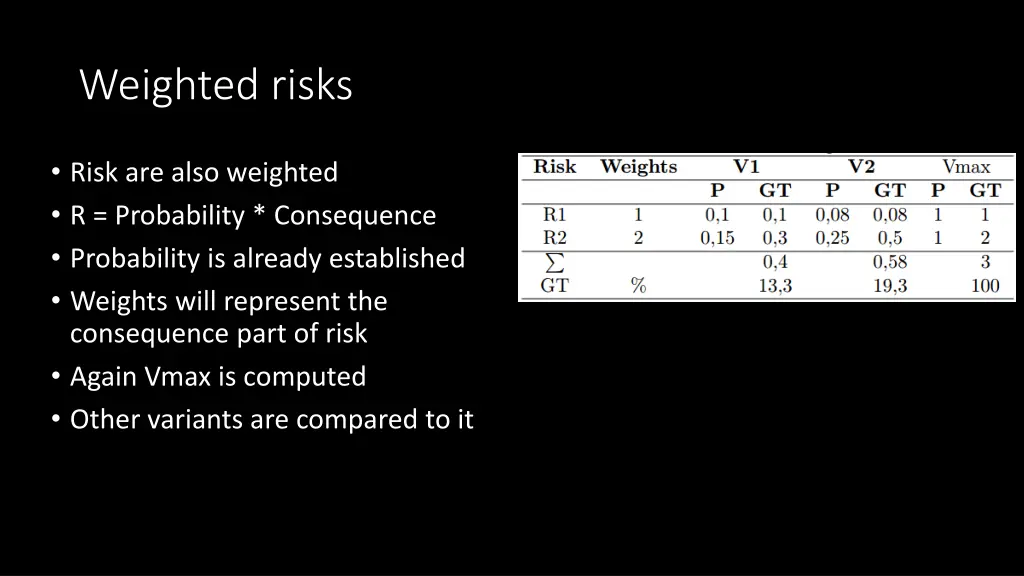 Weighted risks

• Risk are also weighted
• R = Probability * Consequence
• Probability is already established
• Weights will represent the consequence part of risk
• Again Vmax is computed
• Other variants are compared to it

| Risk | Weights | V1 | | V2 | | Vmax | |
|---|---|---|---|---|---|---|---|
| | | P | GT | P | GT | P | GT |
| R1 | 1 | 0,1 | 0,1 | 0,08 | 0,08 | 1 | 1 |
| R2 | 2 | 0,15 | 0,3 | 0,25 | 0,5 | 1 | 2 |
| $\sum$ | | | 0,4 | | 0,58 | | 3 |
| GT | % | | 13,3 | | 19,3 | | 100 |